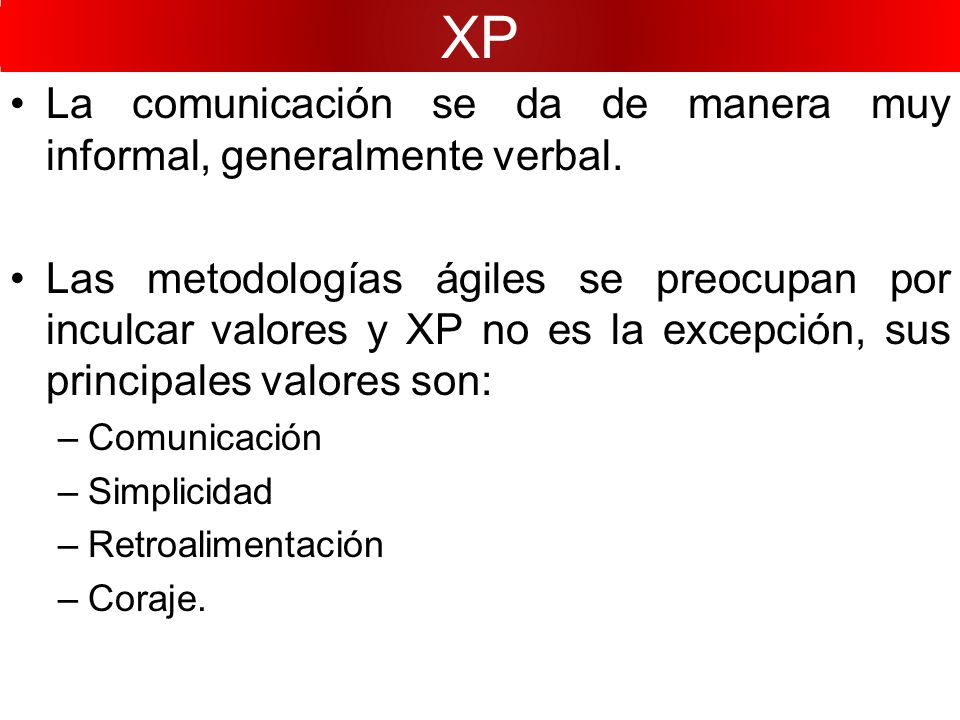 XP

• La comunicación se da de manera muy informal, generalmente verbal.

• Las metodologías ágiles se preocupan por inculcar valores y XP no es la excepción, sus principales valores son:
– Comunicación
– Simplicidad
– Retroalimentación
– Coraje.